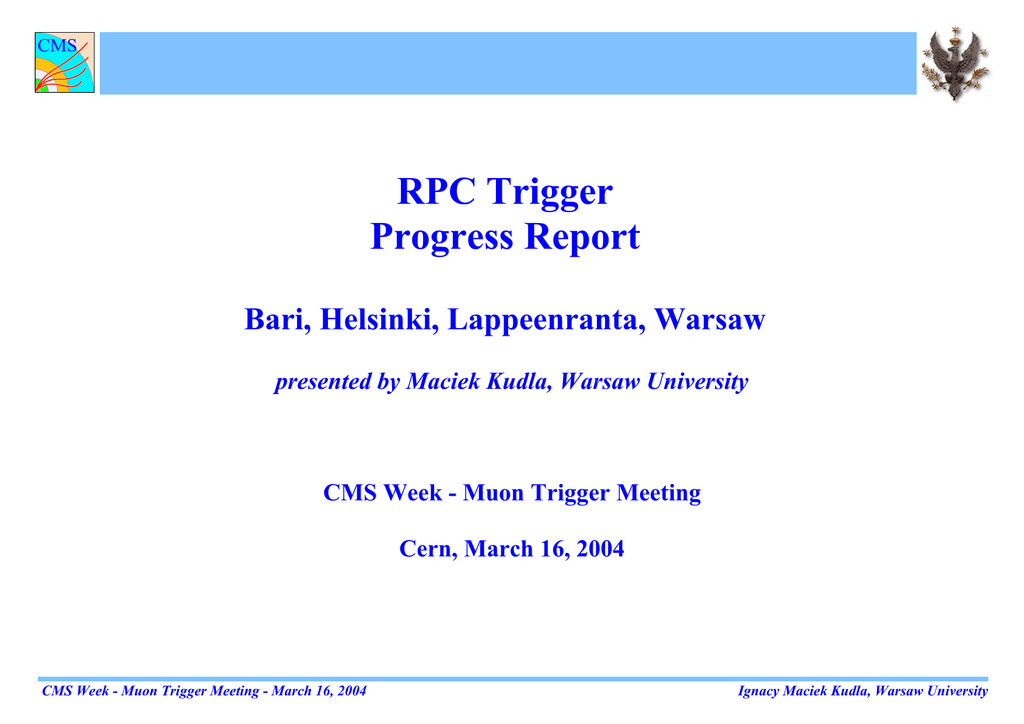 CMS

RPC Trigger
Progress Report

Bari, Helsinki, Lappeenranta, Warsaw

presented by Maciek Kudla, Warsaw University

CMS Week - Muon Trigger Meeting

Cern, March 16, 2004

CMS Week - Muon Trigger Meeting - March 16, 2004

Ignacy Maciek Kudla, Warsaw University